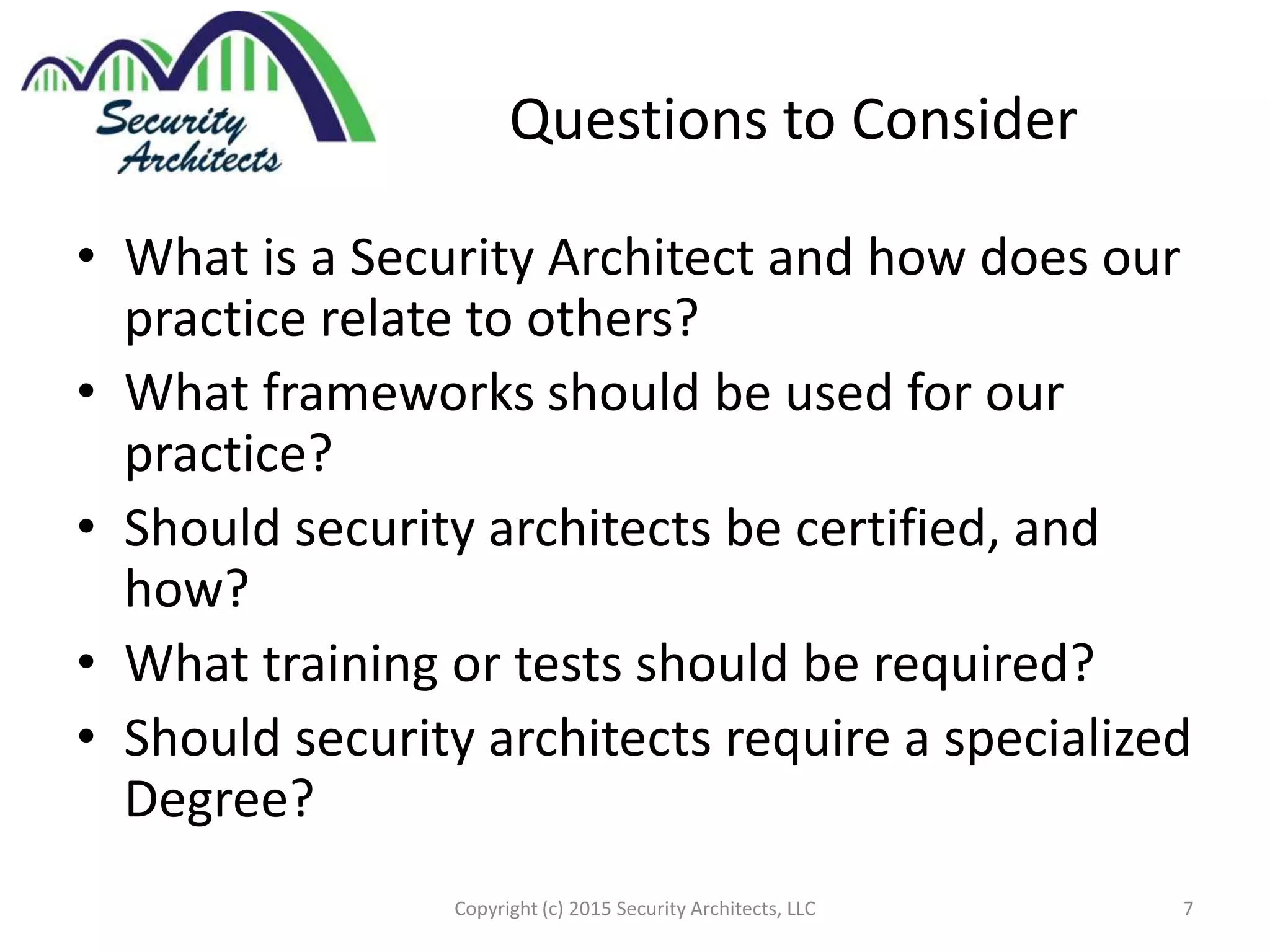 Security Architects

Questions to Consider

• What is a Security Architect and how does our practice relate to others?
• What frameworks should be used for our practice?
• Should security architects be certified, and how?
• What training or tests should be required?
• Should security architects require a specialized Degree?

Copyright (c) 2015 Security Architects, LLC

7